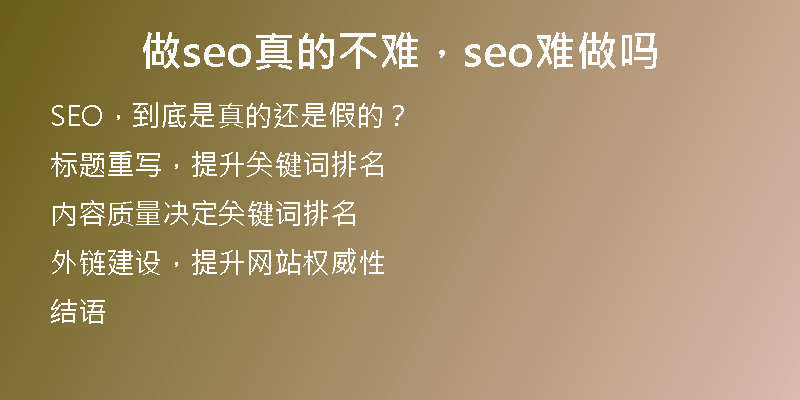 做seo真的不难，seo难做吗

SEO，到底是真的还是假的？

标题重写，提升关键词排名

内容质量决定关键词排名

外链建设，提升网站权威性

结语